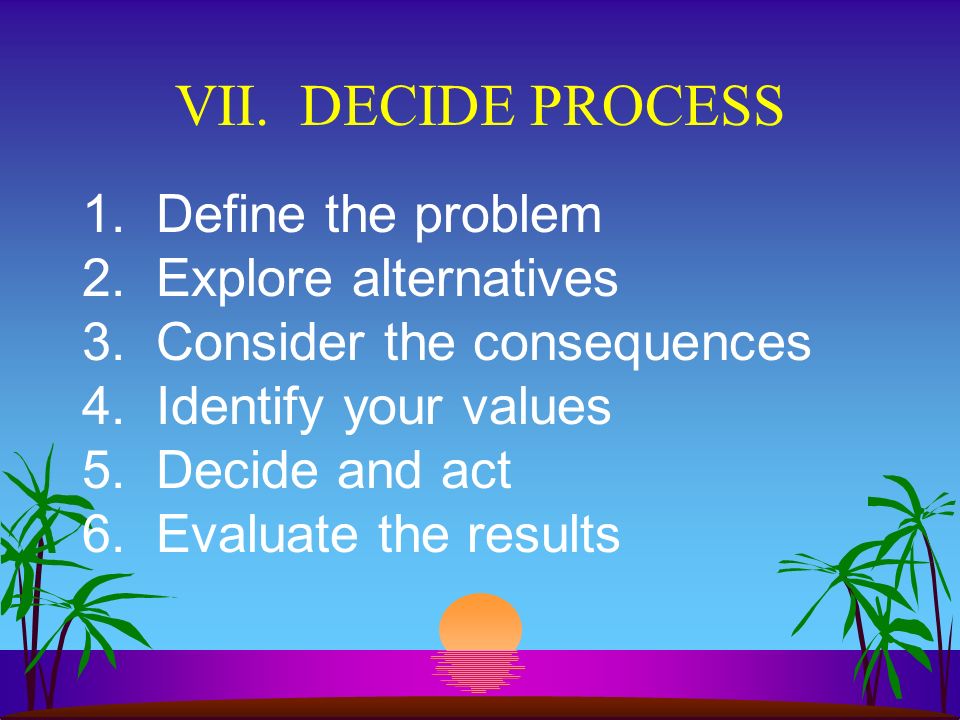 VII. DECIDE PROCESS

1. Define the problem
2. Explore alternatives
3. Consider the consequences
4. Identify your values
5. Decide and act
6. Evaluate the results